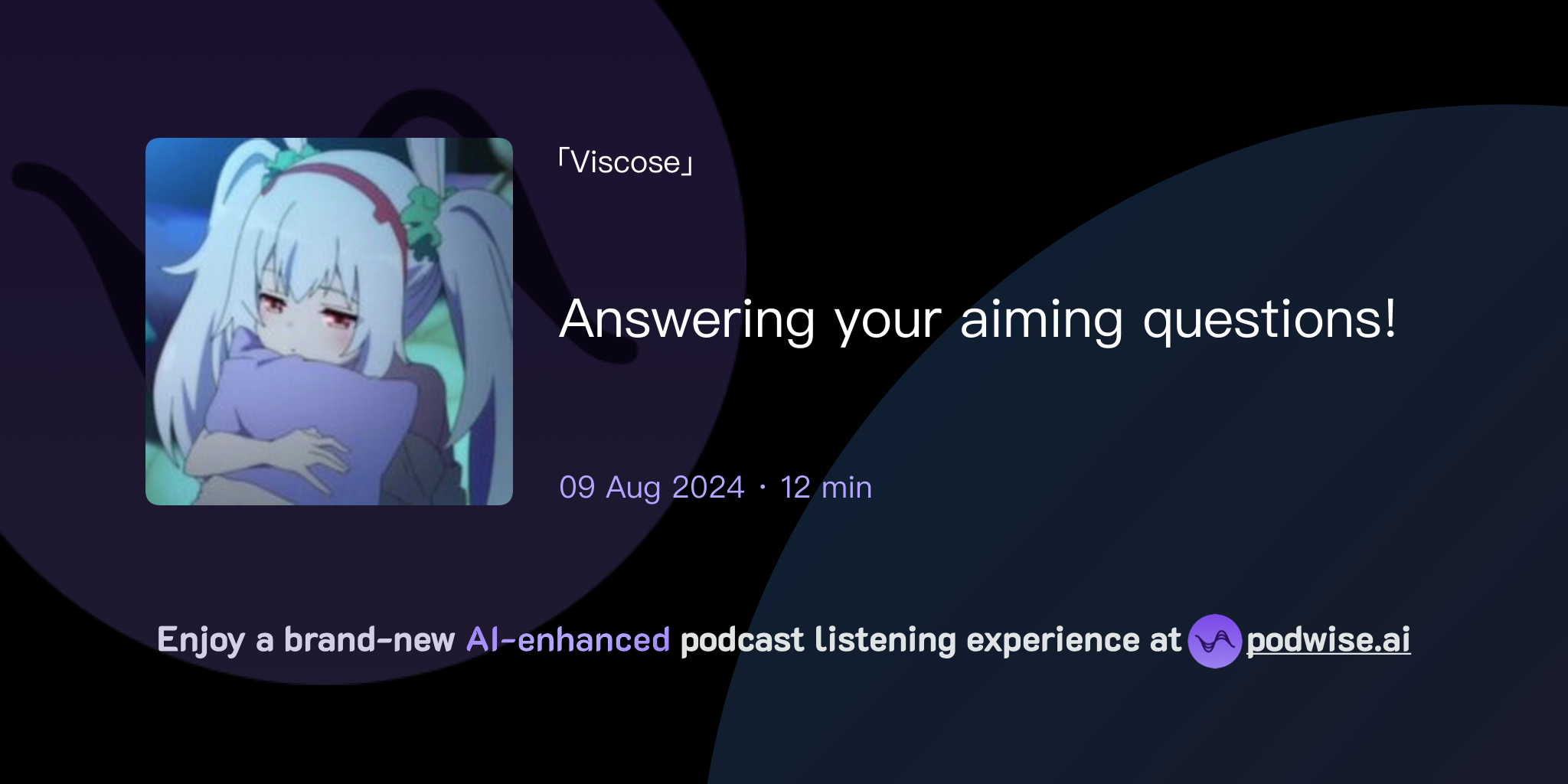 「Viscose」

Answering your aiming questions!

09 Aug 2024 · 12 min

Enjoy a brand-new AI-enhanced podcast listening experience at podwise.ai